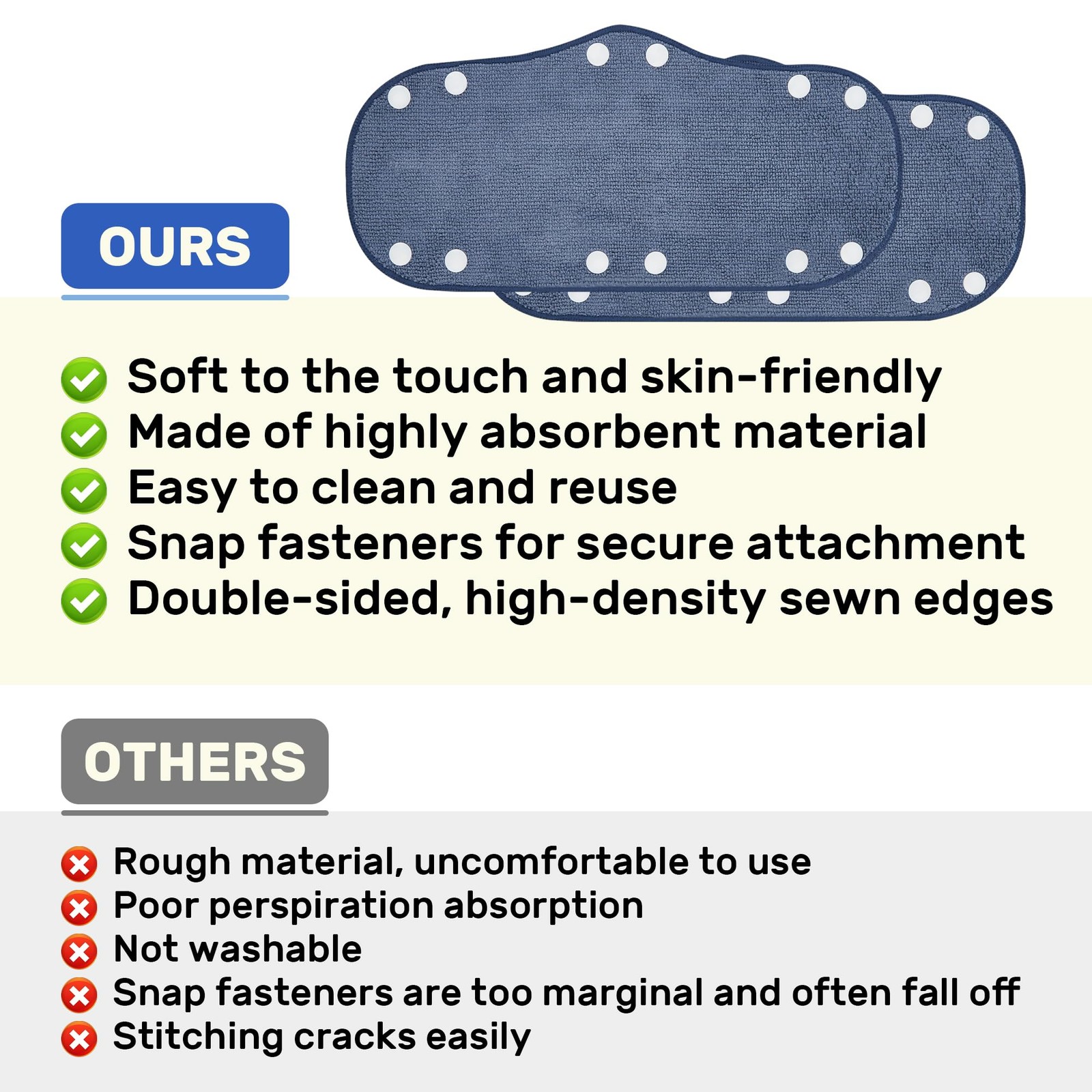 OURS

Soft to the touch and skin-friendly
Made of highly absorbent material
Easy to clean and reuse
Snap fasteners for secure attachment
Double-sided, high-density sewn edges

OTHERS

Rough material, uncomfortable to use
Poor perspiration absorption
Not washable
Snap fasteners are too marginal and often fall off
Stitching cracks easily